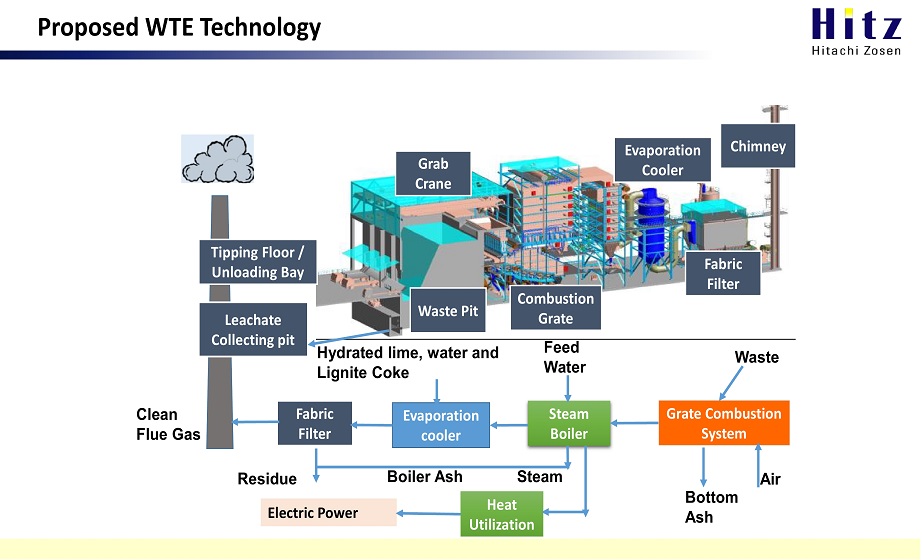 Proposed WTE Technology

Hitz
Hitachi Zosen

Grab Crane

Evaporation Cooler

Chimney

Tipping Floor / Unloading Bay

Fabric Filter

Leachate Collecting pit

Waste Pit

Combustion Grate

Hydrated lime, water and Lignite Coke

Feed Water

Waste

Clean Flue Gas

Fabric Filter

Evaporation cooler

Steam Boiler

Grate Combustion System

Residue

Boiler Ash

Steam

Air

Bottom Ash

Electric Power

Heat Utilization